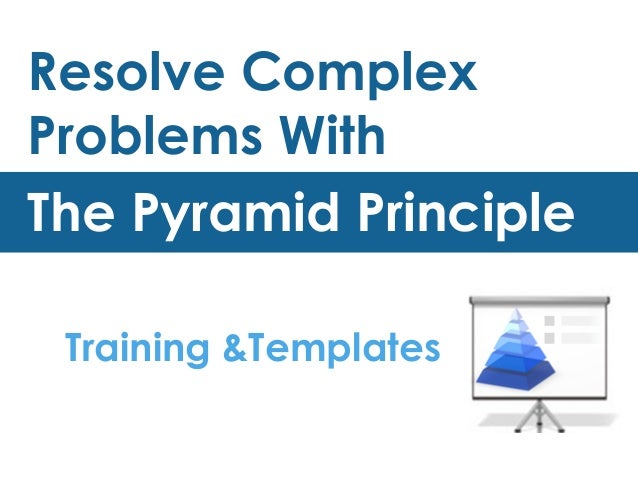 Resolve Complex Problems With

The Pyramid Principle

Training &Templates